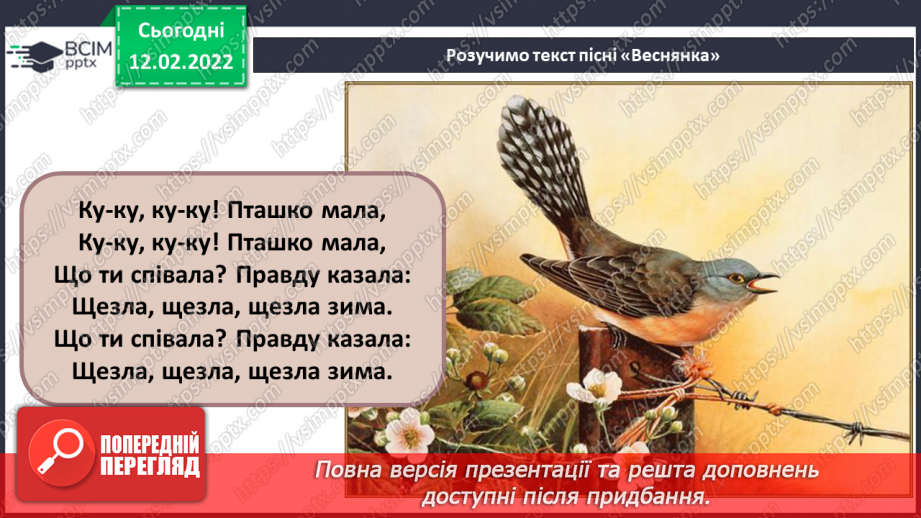 ВСІМ pptx

Сьогодні 12.02.2022

Розучимо текст пісні «Веснянка»

Ку-ку, ку-ку! Пташко мала,
Ку-ку, ку-ку! Пташко мала,
Що ти співала? Правду казала:
Щезла, щезла, щезла зима.
Що ти співала? Правду казала:
Щезла, щезла, щезла зима.

ПОПЕРЕДНІЙ ПЕРЕГЛЯД

Повна версія презентації та решта доповнень доступні після придбання.

https://vsimpptx.com